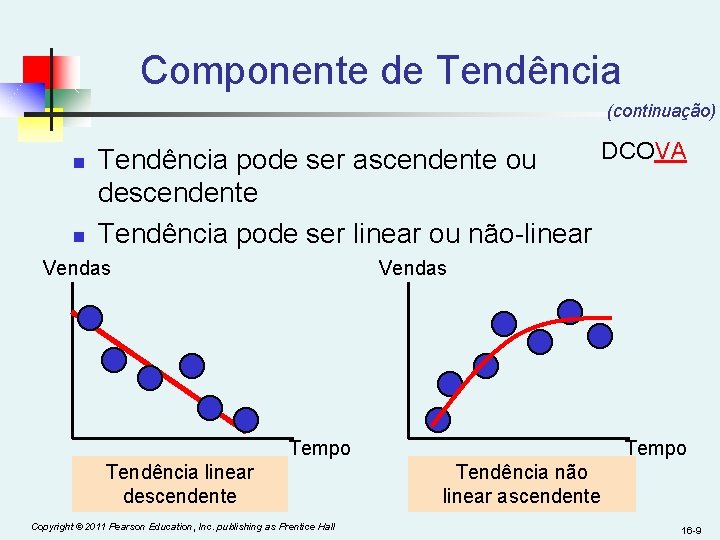 Componente de Tendência

(continuação)

DCOVA

- Tendência pode ser ascendente ou descendente
- Tendência pode ser linear ou não-linear

Vendas

Tempo

Tendência linear descendente

Vendas

Tempo

Tendência não linear ascendente

Copyright © 2011 Pearson Education, Inc. publishing as Prentice Hall

16-9